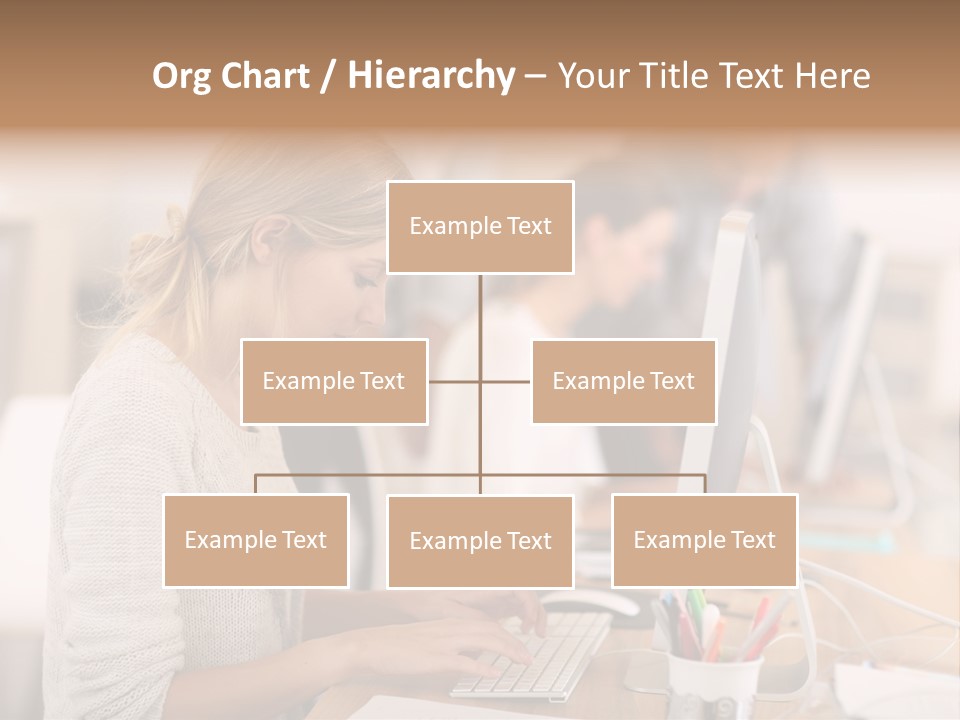 Org Chart / Hierarchy – Your Title Text Here

Example Text

Example Text

Example Text

Example Text

Example Text

Example Text